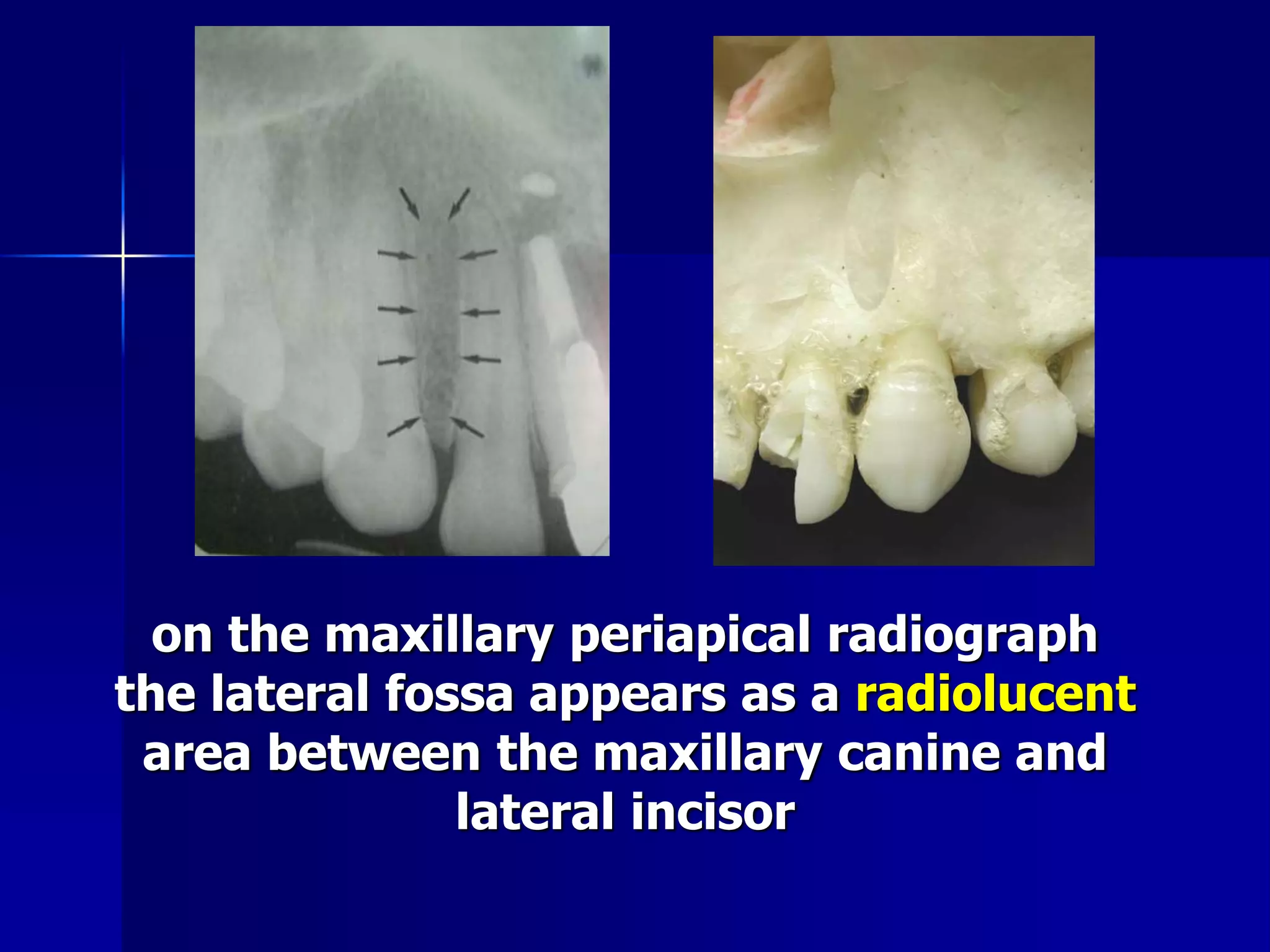 on the maxillary periapical radiograph the lateral fossa appears as a radiolucent area between the maxillary canine and lateral incisor